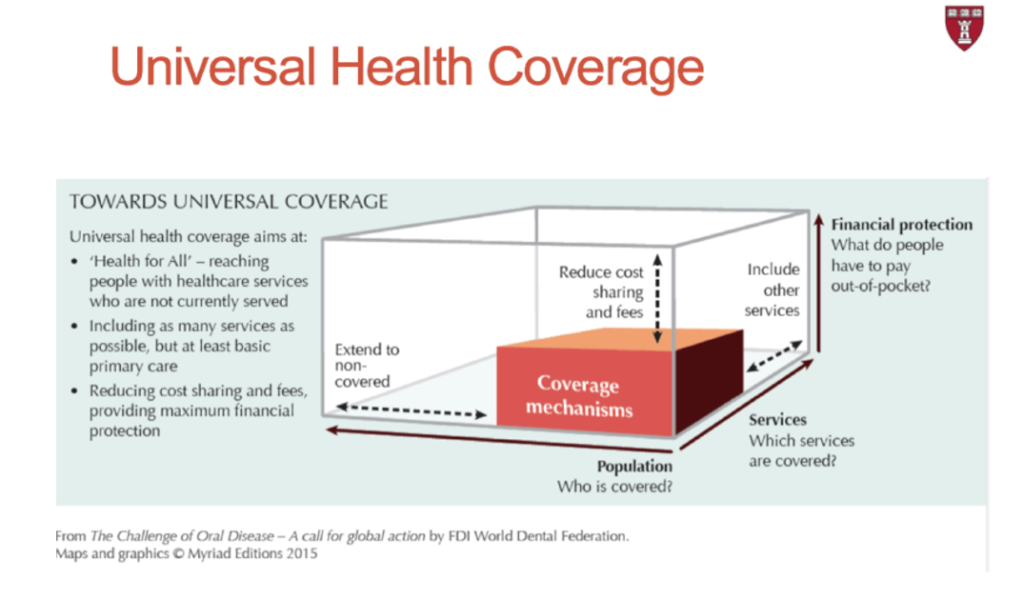 Universal Health Coverage

TOWARDS UNIVERSAL COVERAGE

Universal health coverage aims at:
• 'Health for All' – reaching people with healthcare services who are not currently served
• Including as many services as possible, but at least basic primary care
• Reducing cost sharing and fees, providing maximum financial protection

Extend to non-covered

Reduce cost sharing and fees

Include other services

Coverage mechanisms

Financial protection
What do people have to pay out-of-pocket?

Services
Which services are covered?

Population
Who is covered?

From The Challenge of Oral Disease – A call for global action by FDI World Dental Federation.
Maps and graphics © Myriad Editions 2015